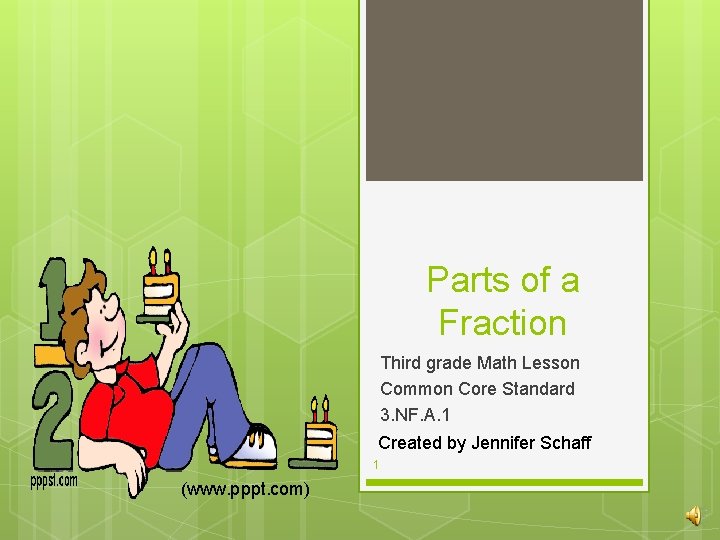 Parts of a Fraction

Third grade Math Lesson
Common Core Standard
3.NF.A.1

Created by Jennifer Schaff

1

1
2

pppst.com

(www.pppt.com)